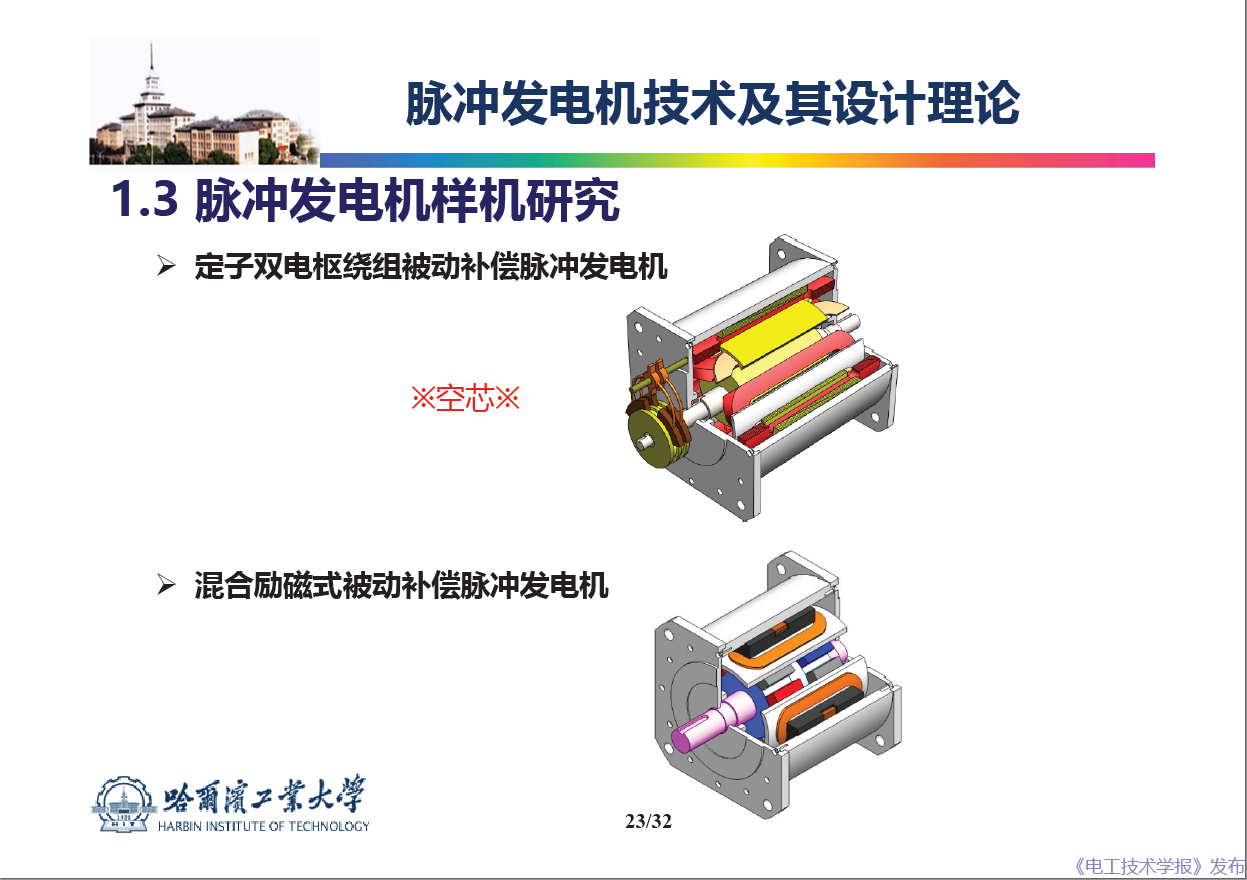 脉冲发电机技术及其设计理论

1.3 脉冲发电机样机研究

➢ 定子双电枢绕组被动补偿脉冲发电机

※空芯※

➢ 混合励磁式被动补偿脉冲发电机

哈爾濱工業大學
HARBIN INSTITUTE OF TECHNOLOGY

23/32

《电工技术学报》发布